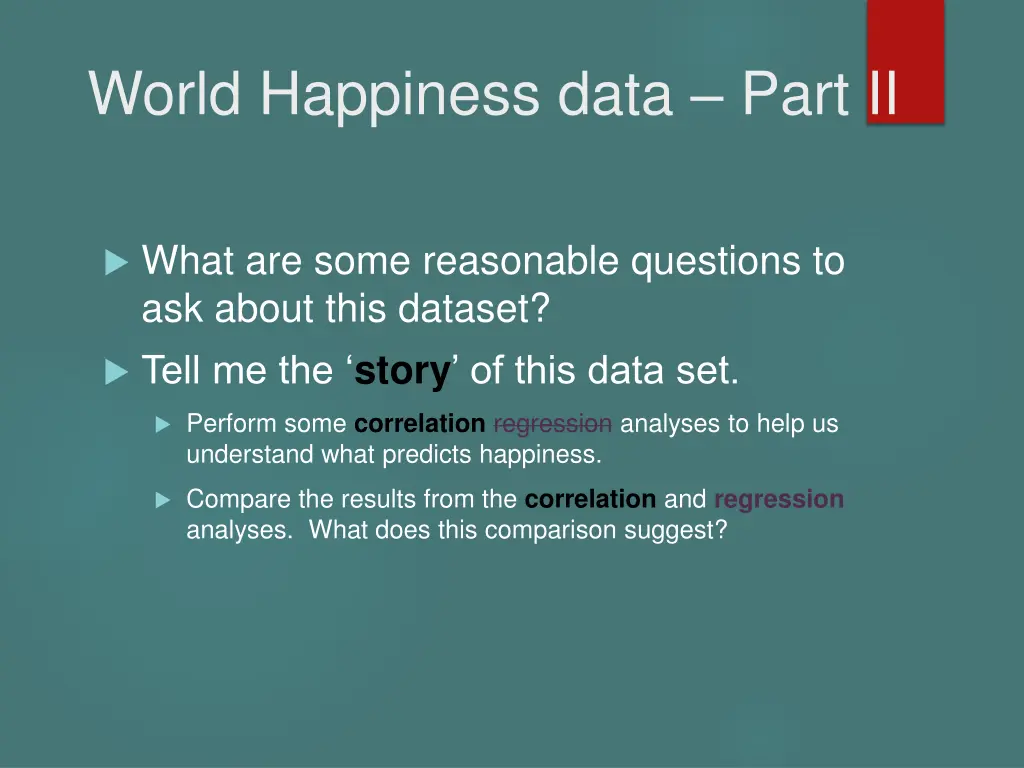 World Happiness data – Part II

What are some reasonable questions to ask about this dataset?

Tell me the ‘story’ of this data set.

Perform some correlation regression analyses to help us understand what predicts happiness.

Compare the results from the correlation and regression analyses. What does this comparison suggest?